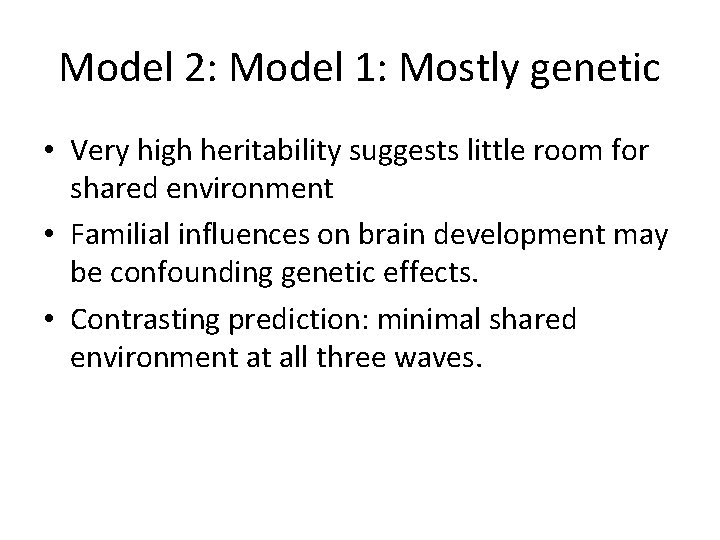 Model 2: Model 1: Mostly genetic

• Very high heritability suggests little room for shared environment
• Familial influences on brain development may be confounding genetic effects.
• Contrasting prediction: minimal shared environment at all three waves.